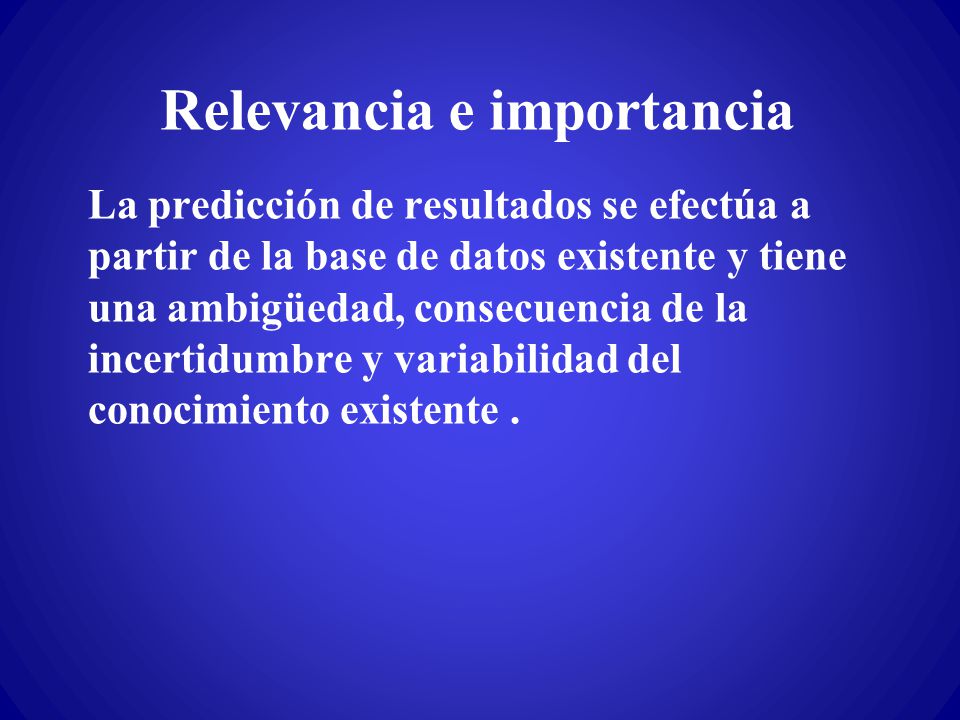 Relevancia e importancia

La predicción de resultados se efectúa a partir de la base de datos existente y tiene una ambigüedad, consecuencia de la incertidumbre y variabilidad del conocimiento existente .